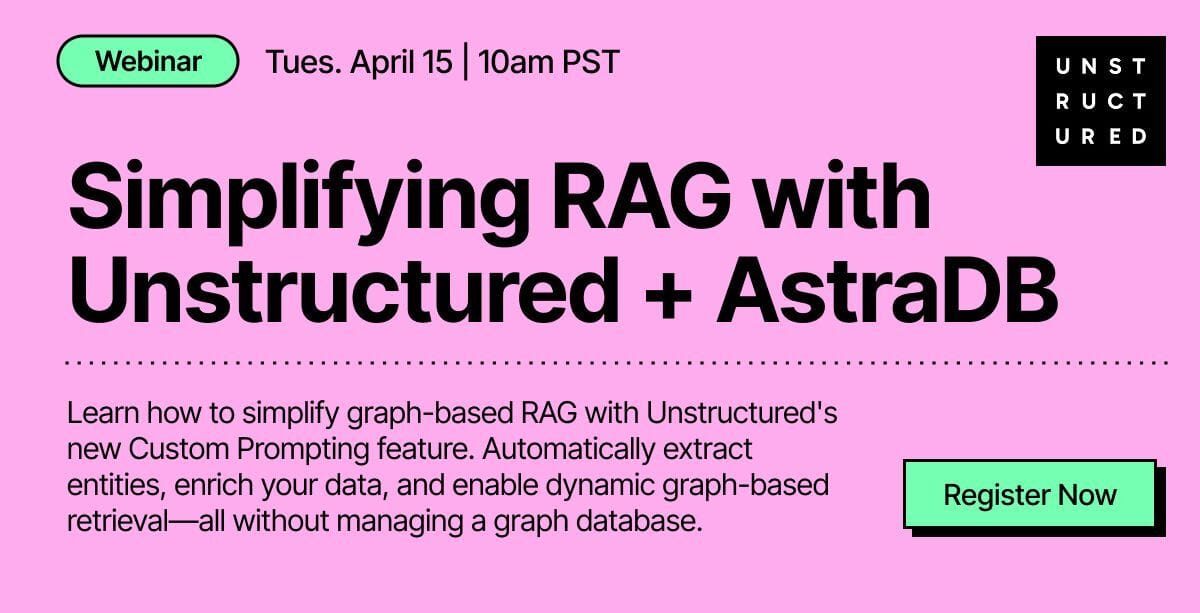 Webinar Tues. April 15 | 10am PST

UNST
RUCT
URED

Simplifying RAG with Unstructured + AstraDB

Learn how to simplify graph-based RAG with Unstructured's new Custom Prompting feature. Automatically extract entities, enrich your data, and enable dynamic graph-based retrieval—all without managing a graph database.

Register Now